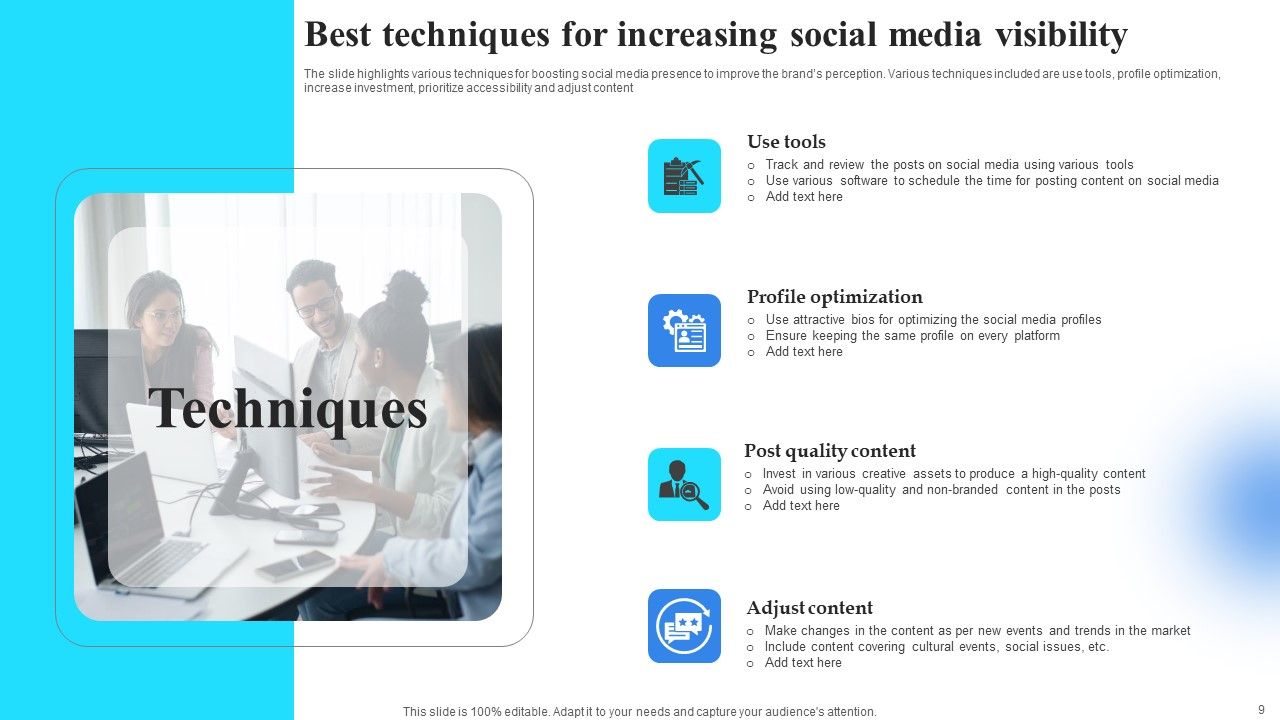 Best techniques for increasing social media visibility

The slide highlights various techniques for boosting social media presence to improve the brand's perception. Various techniques included are use tools, profile optimization, increase investment, prioritize accessibility and adjust content

Techniques

Use tools
o Track and review the posts on social media using various tools
o Use various software to schedule the time for posting content on social media
o Add text here

Profile optimization
o Use attractive bios for optimizing the social media profiles
o Ensure keeping the same profile on every platform
o Add text here

Post quality content
o Invest in various creative assets to produce a high-quality content
o Avoid using low-quality and non-branded content in the posts
o Add text here

Adjust content
o Make changes in the content as per new events and trends in the market
o Include content covering cultural events, social issues, etc.
o Add text here

This slide is 100% editable. Adapt it to your needs and capture your audience's attention.

9